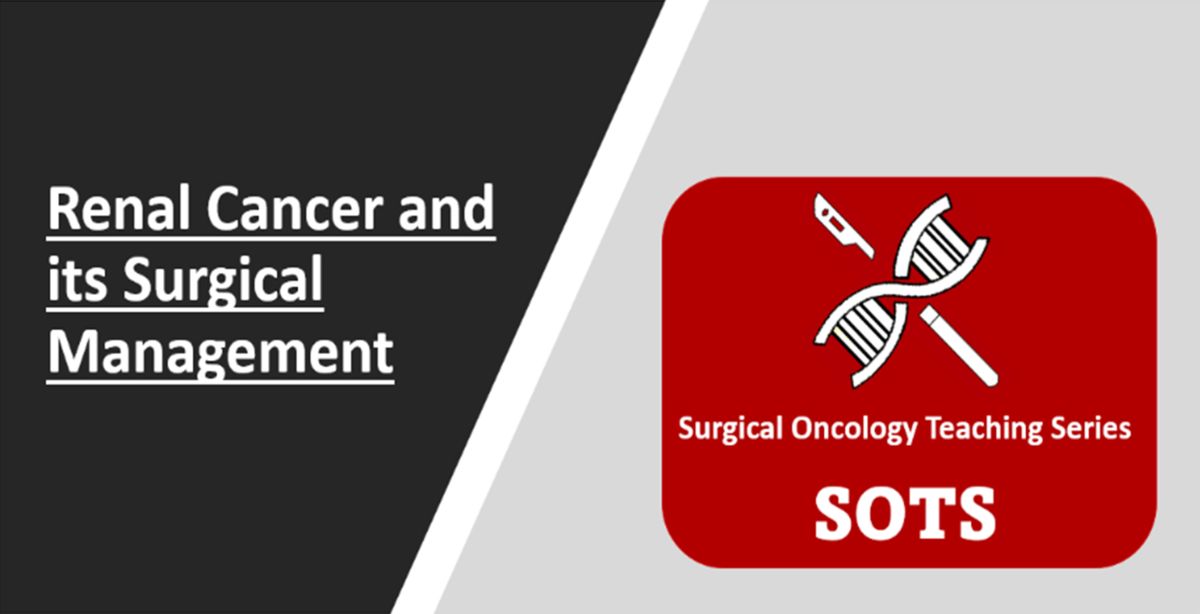 Renal Cancer and its Surgical Management

Surgical Oncology Teaching Series

SOTS